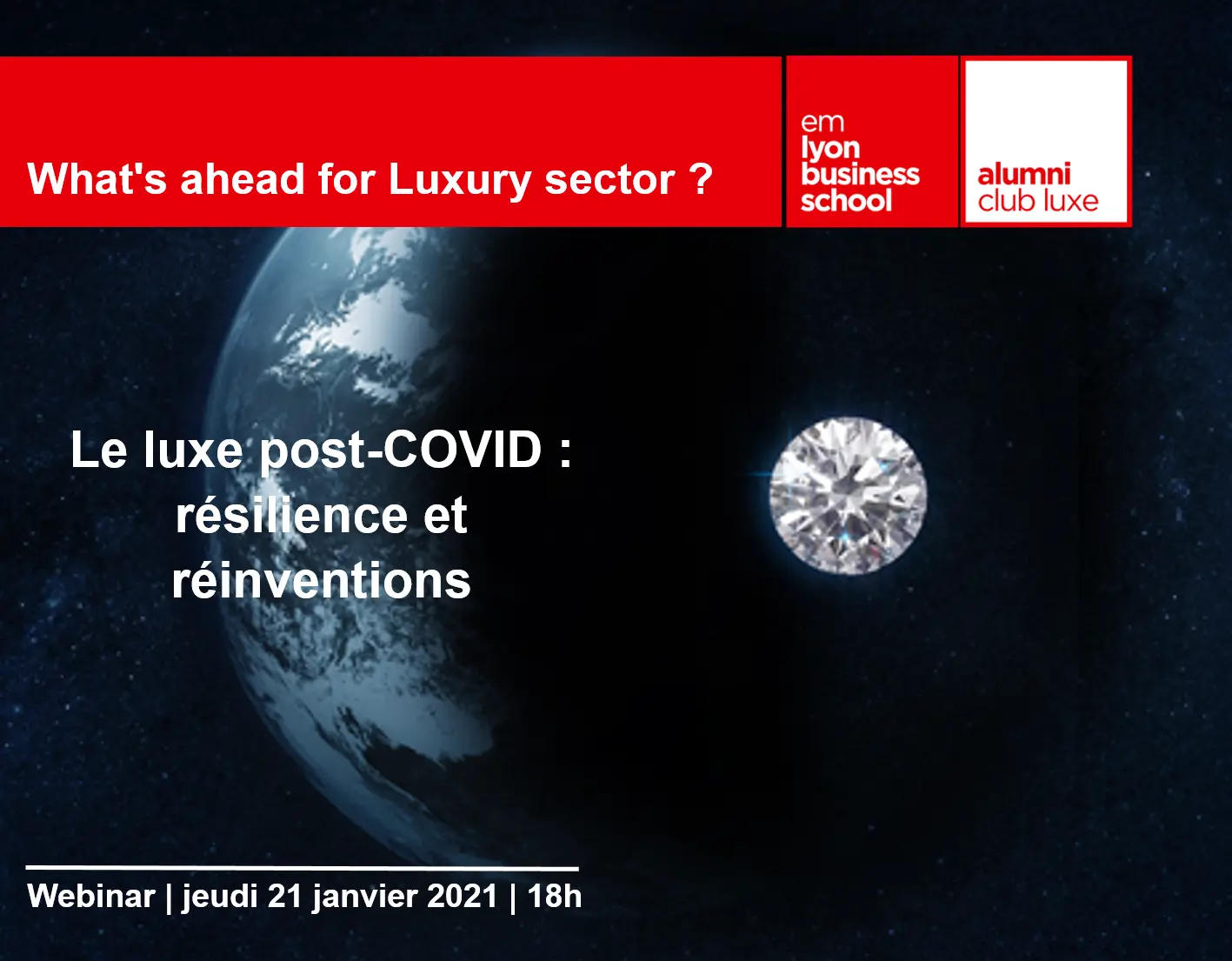 What's ahead for Luxury sector ?

em
lyon
business
school

alumni
club luxe

Le luxe post-COVID :
résilience et
réinventions

Webinar | jeudi 21 janvier 2021 | 18h